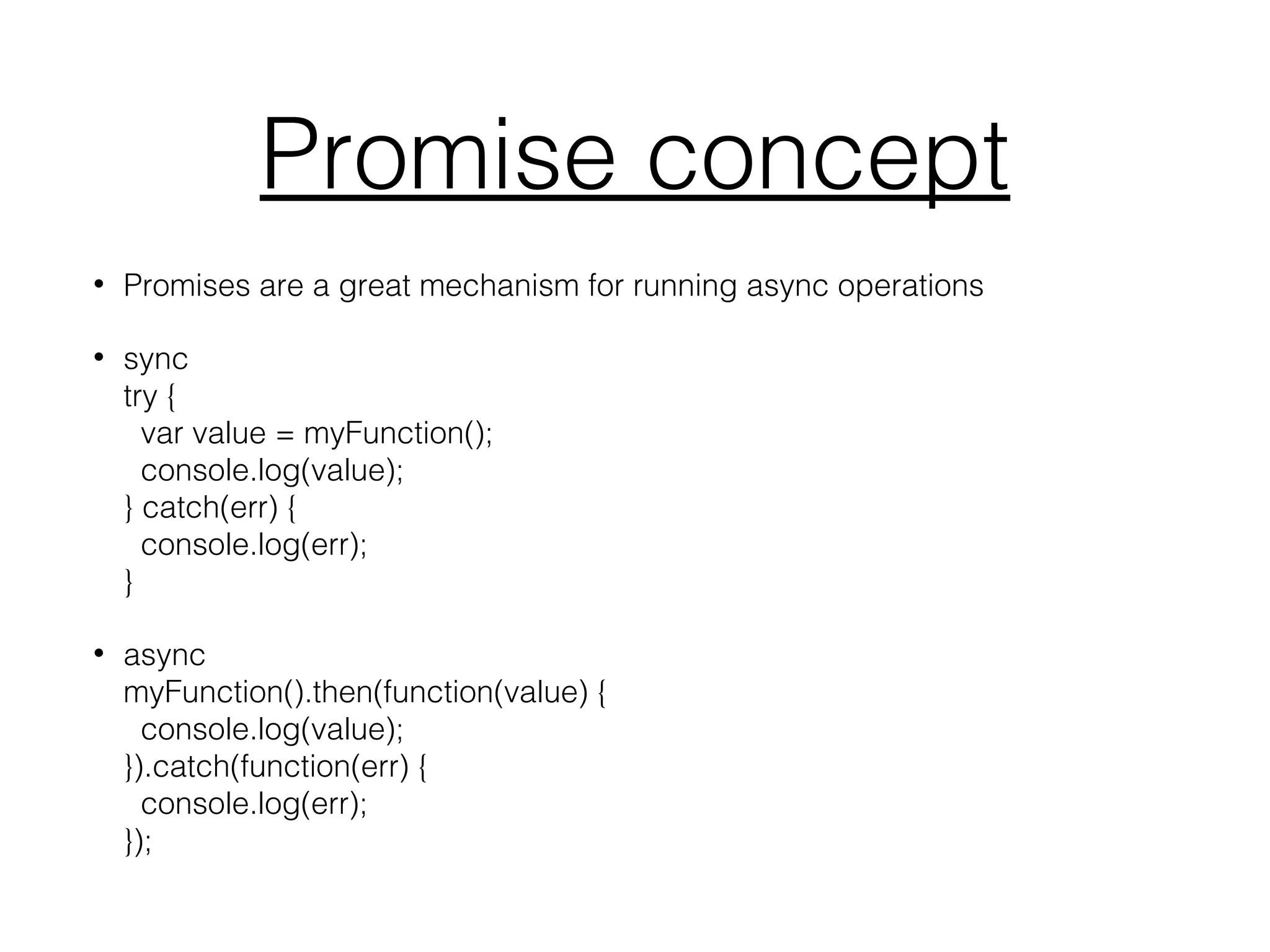 Promise concept

• Promises are a great mechanism for running async operations

• sync
try {
  var value = myFunction();
  console.log(value);
} catch(err) {
  console.log(err);
}

• async
myFunction().then(function(value) {
  console.log(value);
}).catch(function(err) {
  console.log(err);
});